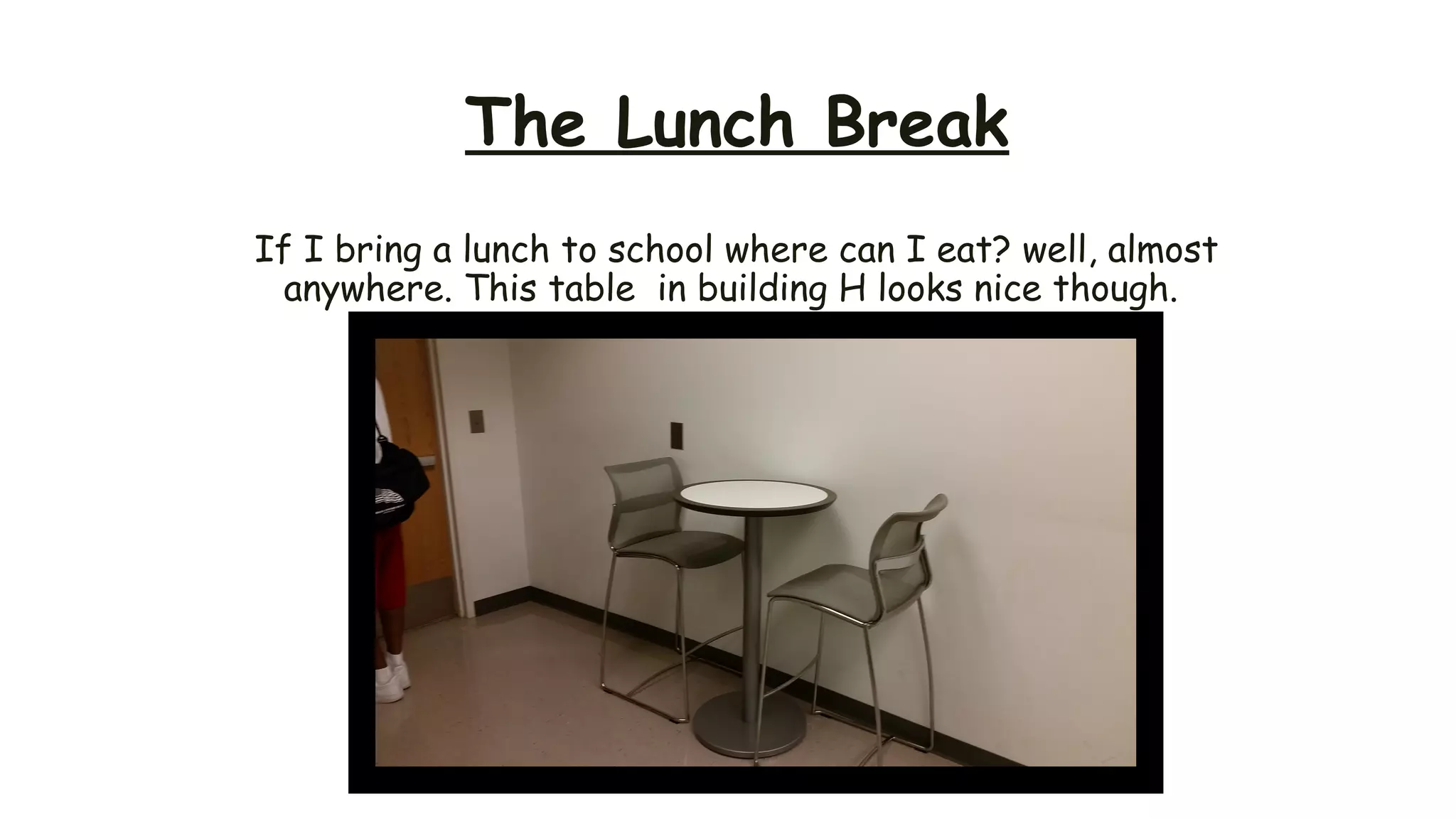 The Lunch Break

If I bring a lunch to school where can I eat? well, almost anywhere. This table in building H looks nice though.